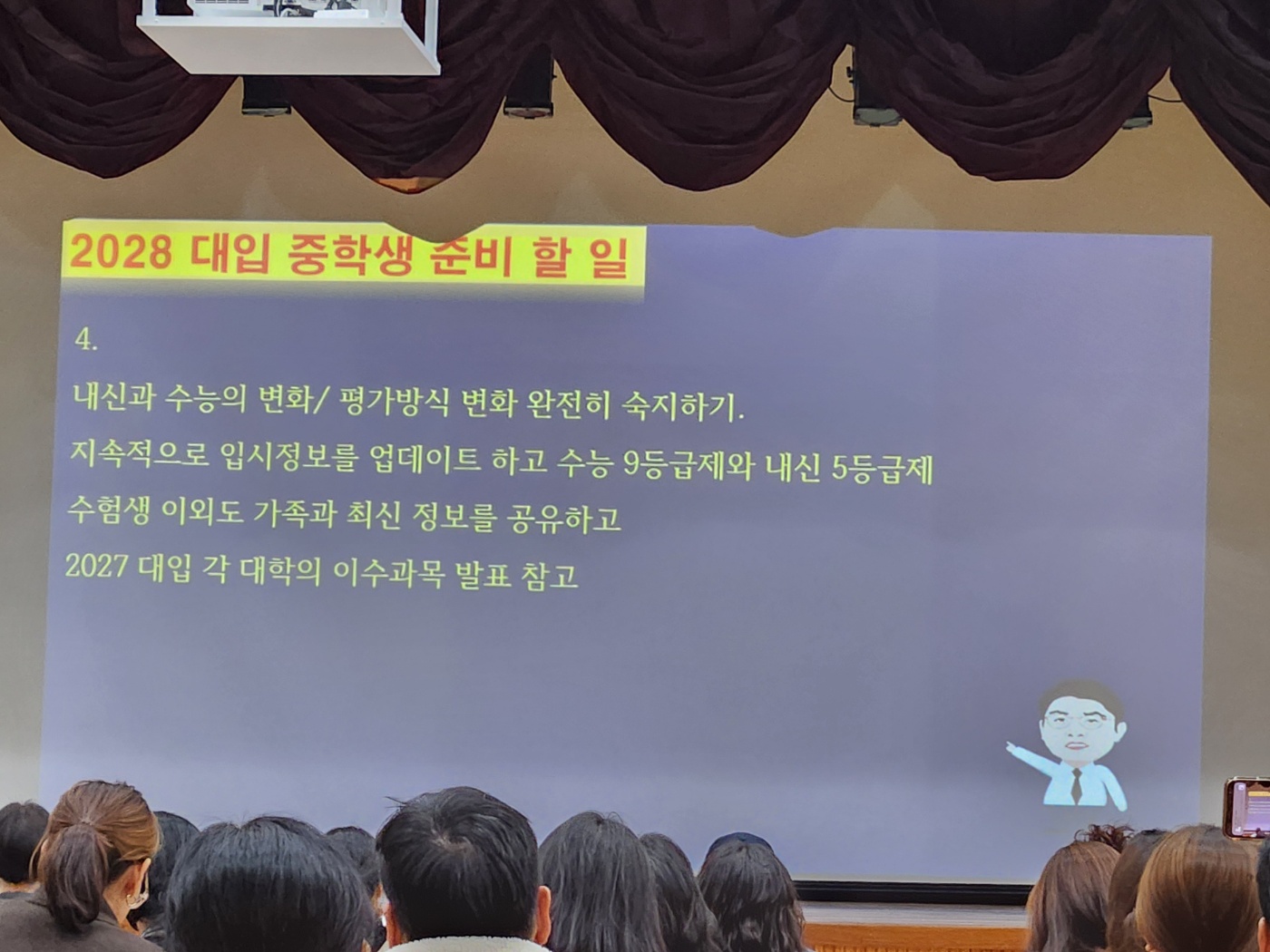 2028 대입 중학생 준비 할 일

4.

내신과 수능의 변화/ 평가방식 변화 완전히 숙지하기.

지속적으로 입시정보를 업데이트 하고 수능 9등급제와 내신 5등급제

수험생 이외도 가족과 최신 정보를 공유하고

2027 대입 각 대학의 이수과목 발표 참고